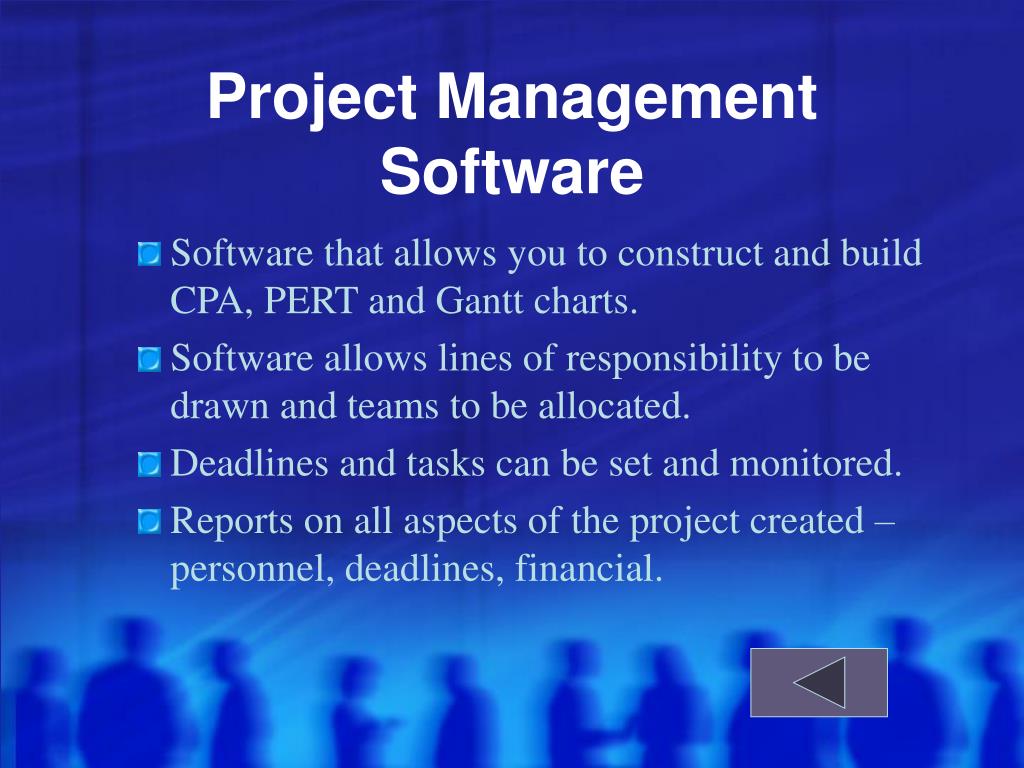 Project Management Software

Software that allows you to construct and build CPA, PERT and Gantt charts.

Software allows lines of responsibility to be drawn and teams to be allocated.

Deadlines and tasks can be set and monitored.

Reports on all aspects of the project created – personnel, deadlines, financial.